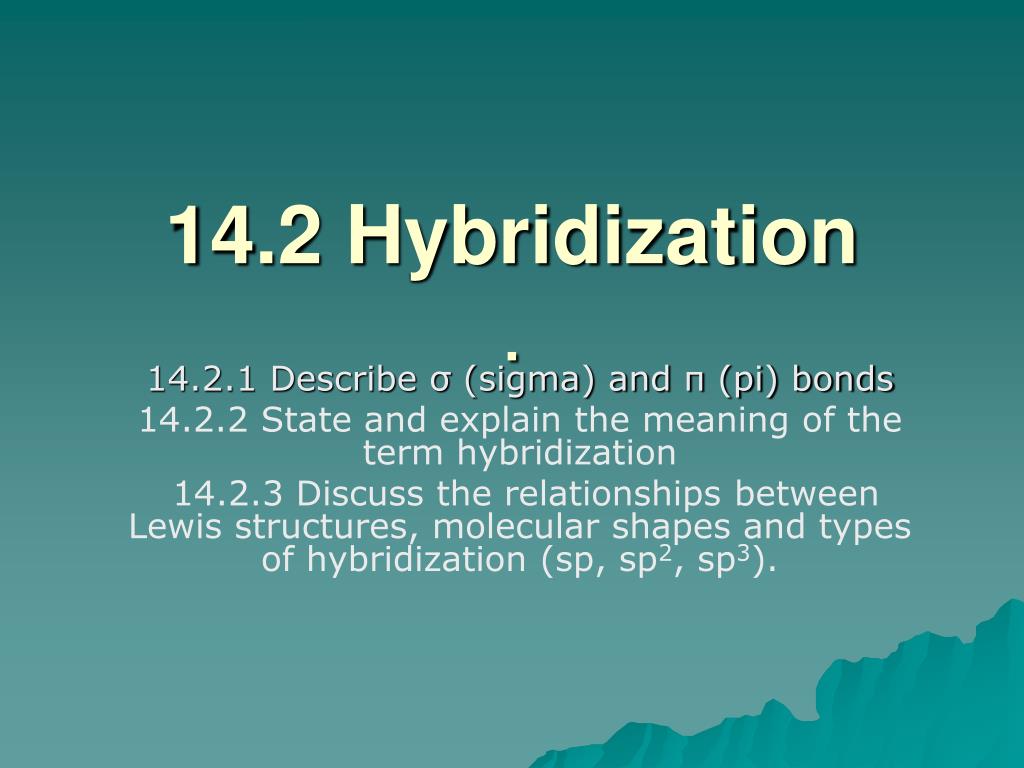 14.2 Hybridization
.

14.2.1 Describe σ (sigma) and π (pi) bonds

14.2.2 State and explain the meaning of the term hybridization

14.2.3 Discuss the relationships between Lewis structures, molecular shapes and types of hybridization (sp, $sp^2$, $sp^3$).